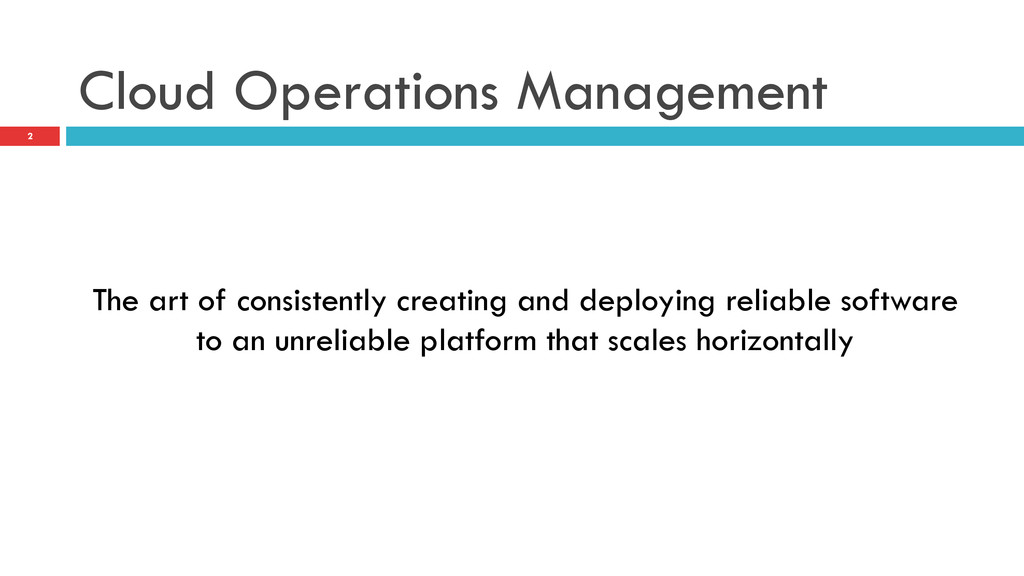 Cloud Operations Management

2

The art of consistently creating and deploying reliable software to an unreliable platform that scales horizontally